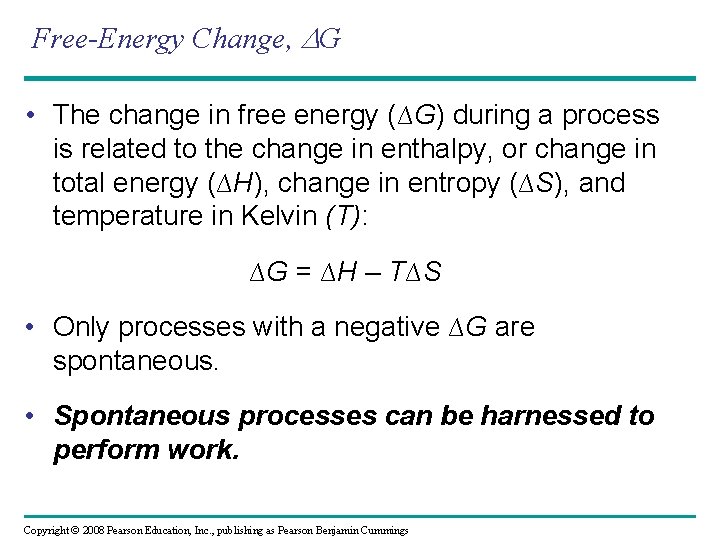 Free-Energy Change, $\Delta G$

• The change in free energy ($\Delta G$) during a process is related to the change in enthalpy, or change in total energy ($\Delta H$), change in entropy ($\Delta S$), and temperature in Kelvin ($T$):

$\Delta G = \Delta H - T\Delta S$

• Only processes with a negative $\Delta G$ are spontaneous.

• Spontaneous processes can be harnessed to perform work.

Copyright © 2008 Pearson Education, Inc., publishing as Pearson Benjamin Cummings